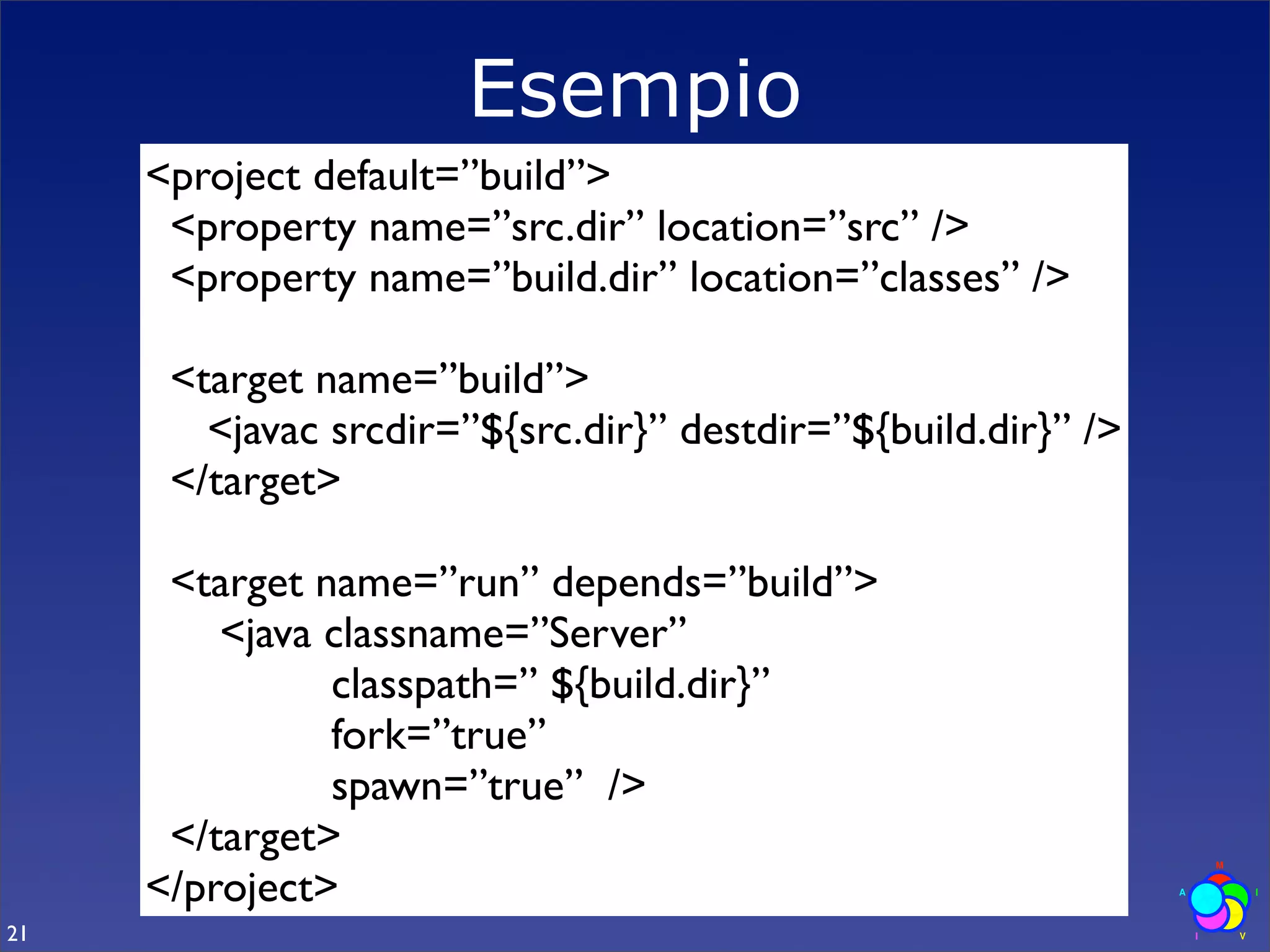 Esempio

<project default=”build”>
  <property name=”src.dir” location=”src” />
  <property name=”build.dir” location=”classes” />

  <target name=”build”>
    <javac srcdir=”${src.dir}” destdir=”${build.dir}” />
  </target>

  <target name=”run” depends=”build”>
    <java classname=”Server”
          classpath=” ${build.dir}”
          fork=”true”
          spawn=”true”  />
  </target>
</project>

21

M A I I V